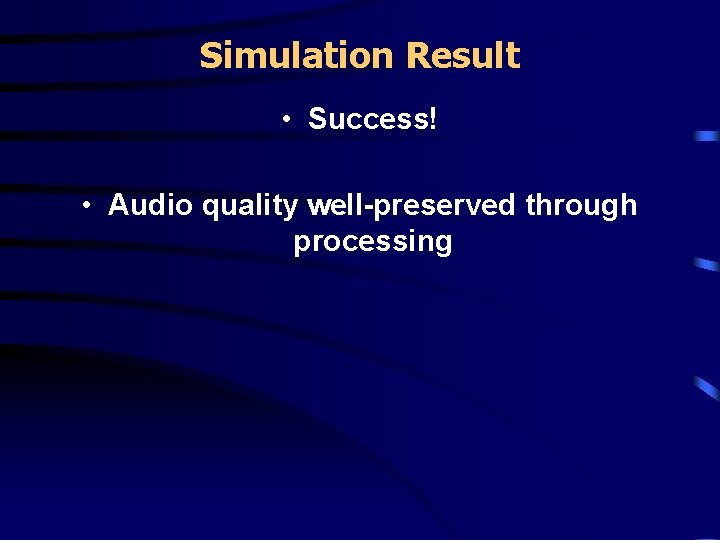 Simulation Result

• Success!

• Audio quality well-preserved through processing